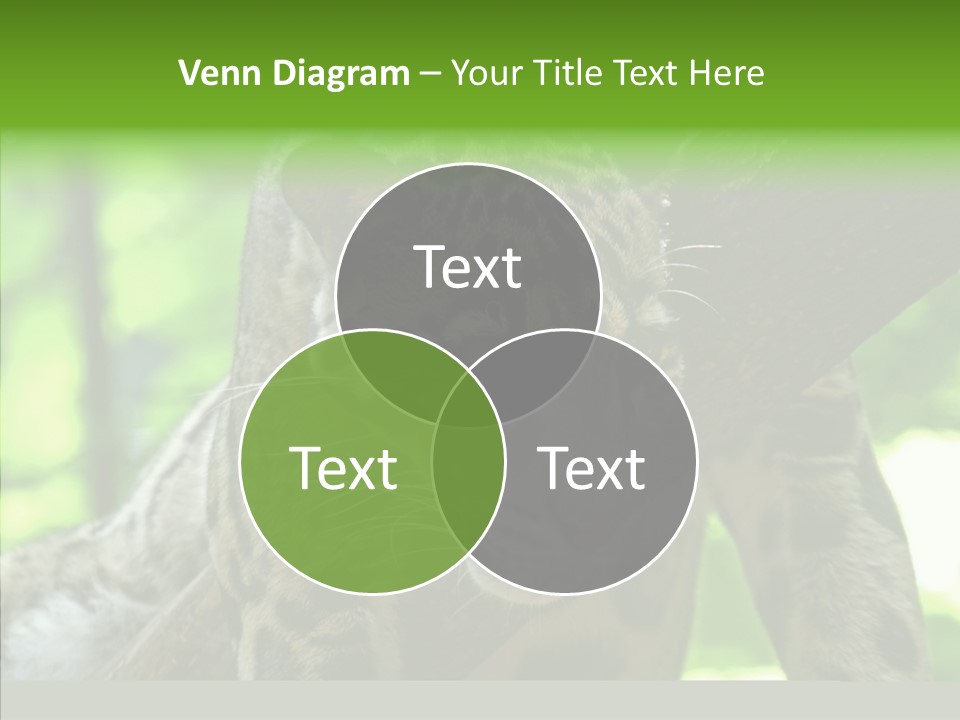 Venn Diagram – Your Title Text Here

Text

Text

Text